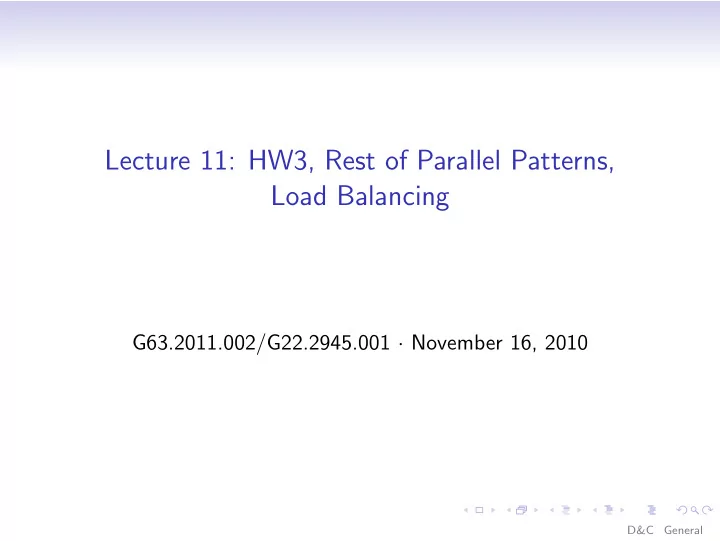 Lecture 11: HW3, Rest of Parallel Patterns, Load Balancing

G63.2011.002/G22.2945.001 · November 16, 2010

D&C General